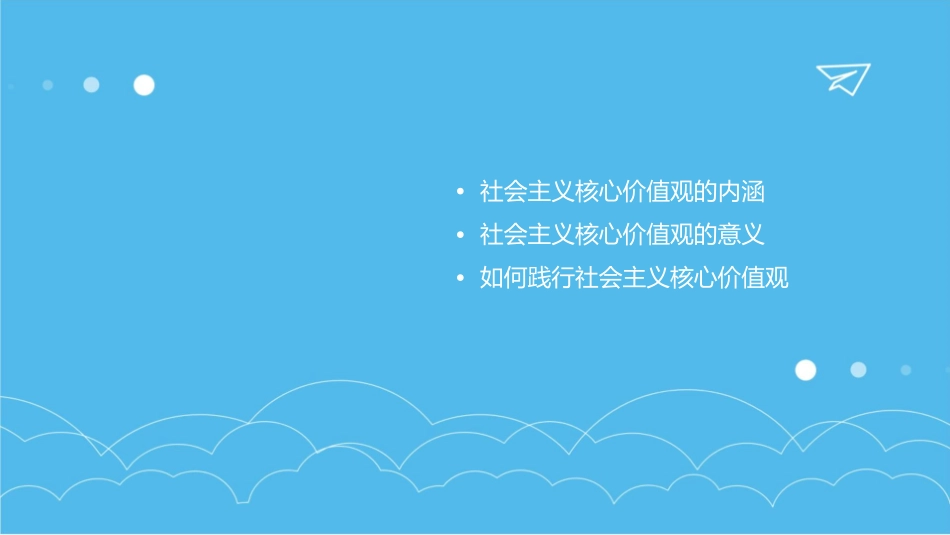 • 社会主义核心价值观的内涵
• 社会主义核心价值观的意义
• 如何践行社会主义核心价值观